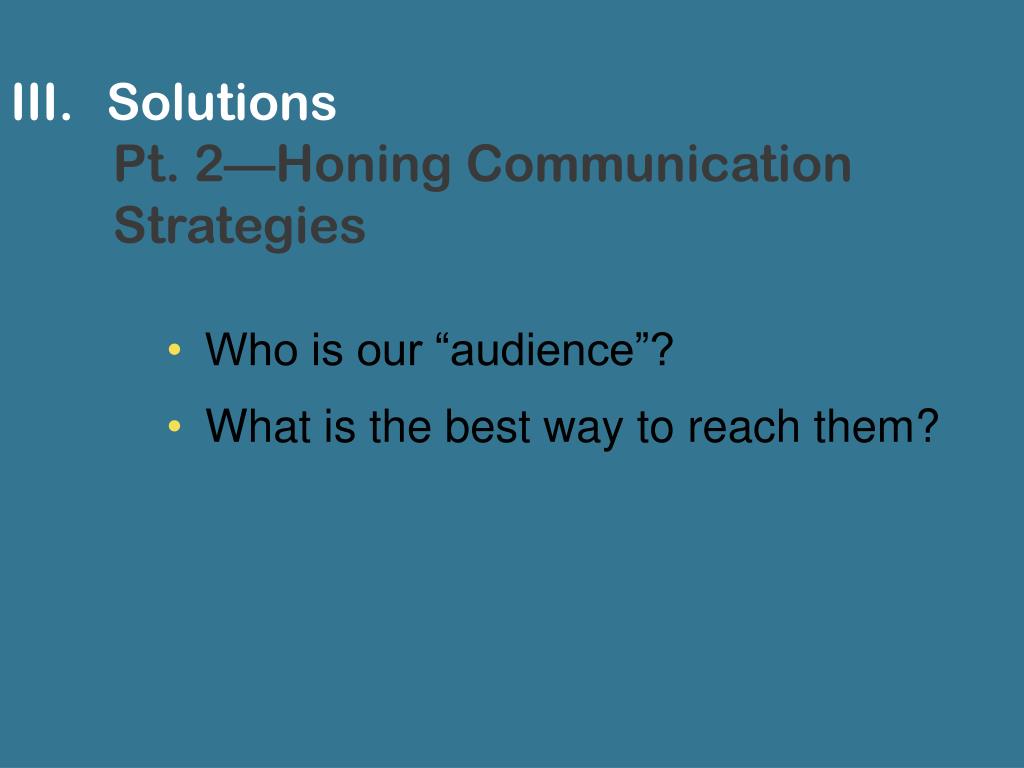 III. Solutions
Pt. 2—Honing Communication Strategies

• Who is our “audience”?
• What is the best way to reach them?